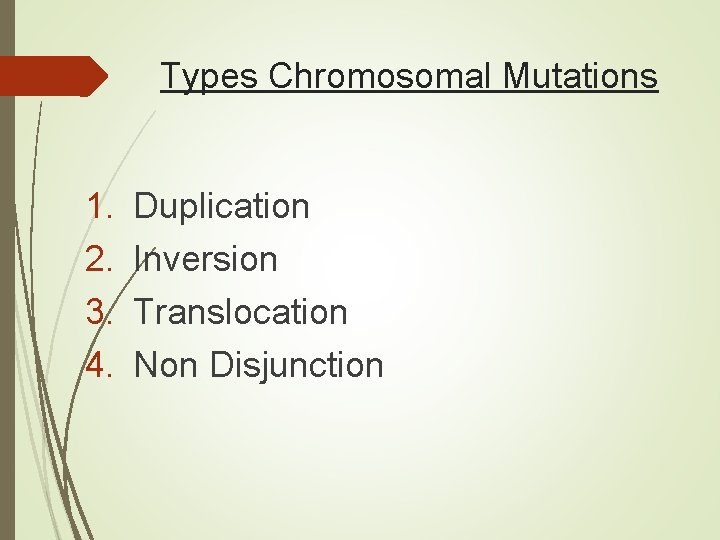 Types Chromosomal Mutations

1. Duplication
2. Inversion
3. Translocation
4. Non Disjunction